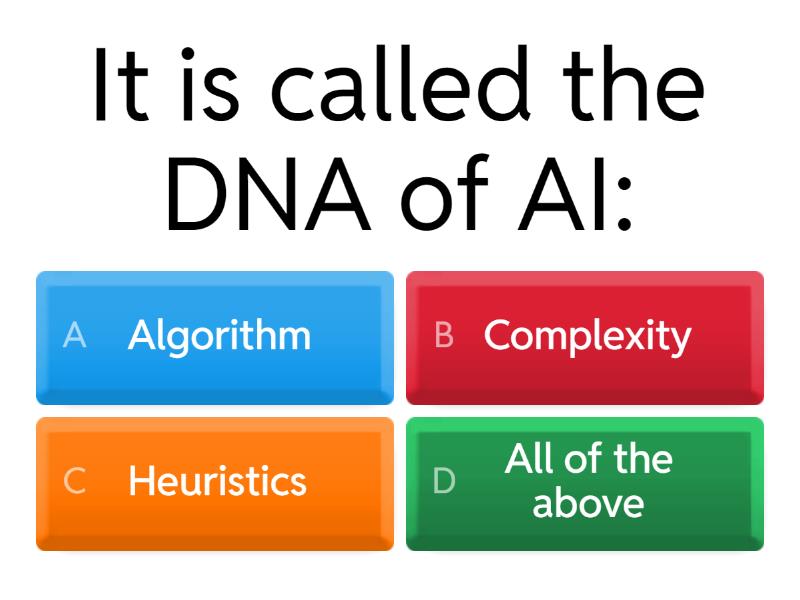 It is called the DNA of AI:

A Algorithm

B Complexity

C Heuristics

D All of the above